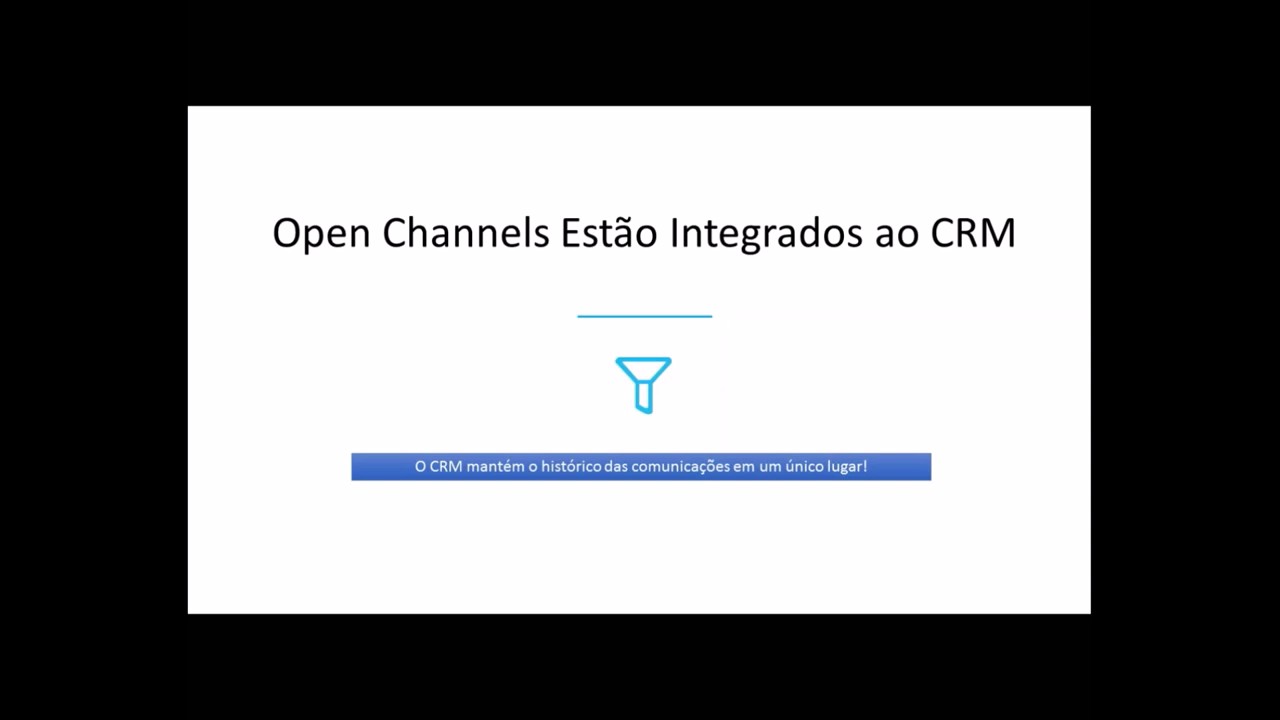 Open Channels Estão Integrados ao CRM

O CRM mantém o histórico das comunicações em um único lugar!